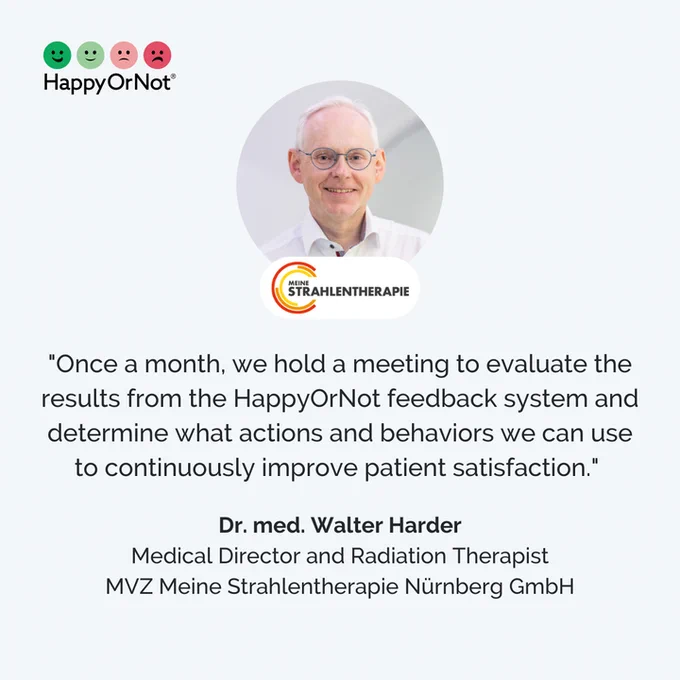 HappyOrNot®

MEINE
STRAHLENTHERAPIE

"Once a month, we hold a meeting to evaluate the results from the HappyOrNot feedback system and determine what actions and behaviors we can use to continuously improve patient satisfaction."

Dr. med. Walter Harder
Medical Director and Radiation Therapist
MVZ Meine Strahlentherapie Nürnberg GmbH